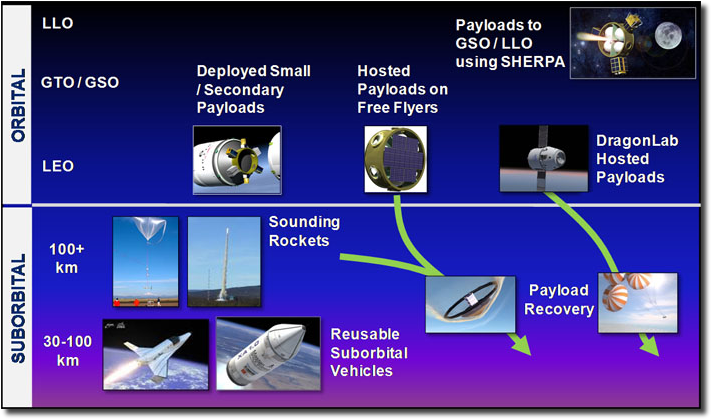 ORBITAL

LLO

GTO / GSO

LEO

Payloads to GSO / LLO using SHERPA

Deployed Small / Secondary Payloads

Hosted Payloads on Free Flyers

DragonLab Hosted Payloads

SUBORBITAL

100+ km

30-100 km

Sounding Rockets

Payload Recovery

Reusable Suborbital Vehicles